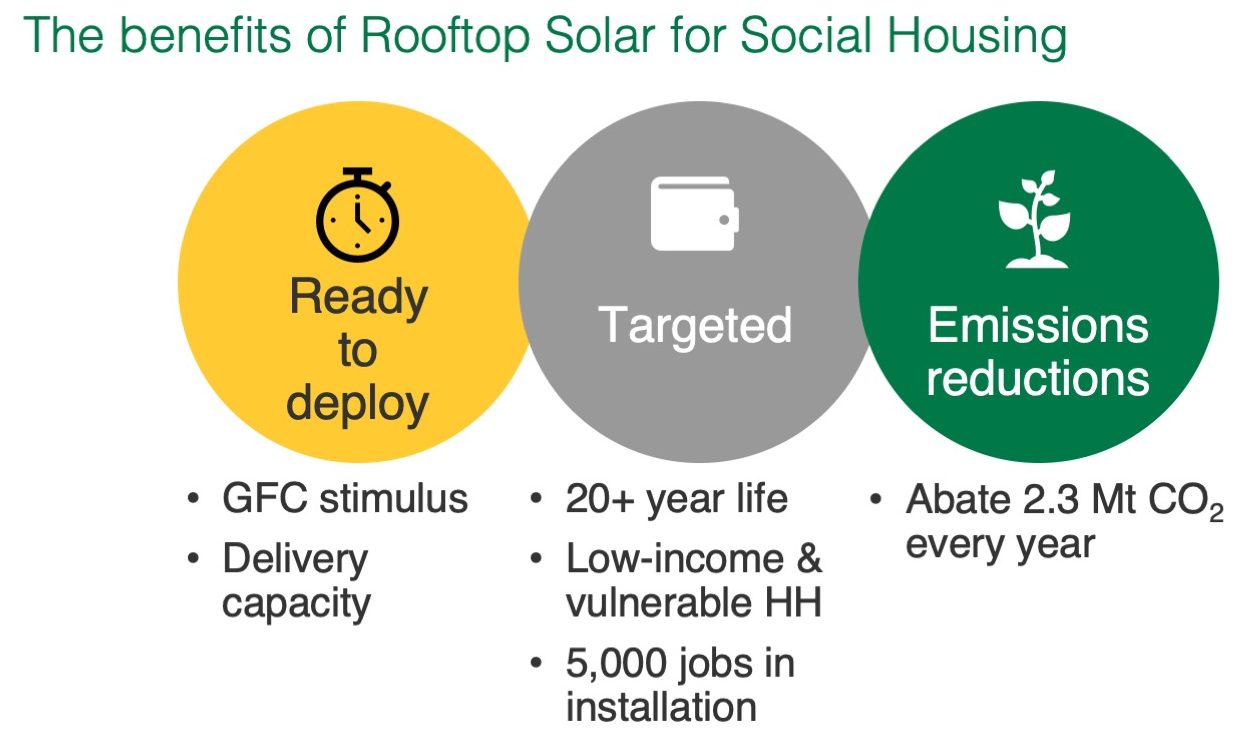 The benefits of Rooftop Solar for Social Housing

Ready to deploy

Targeted

Emissions reductions

• GFC stimulus
• Delivery capacity

• 20+ year life
• Low-income & vulnerable HH
• 5,000 jobs in installation

• Abate 2.3 Mt $CO_2$ every year